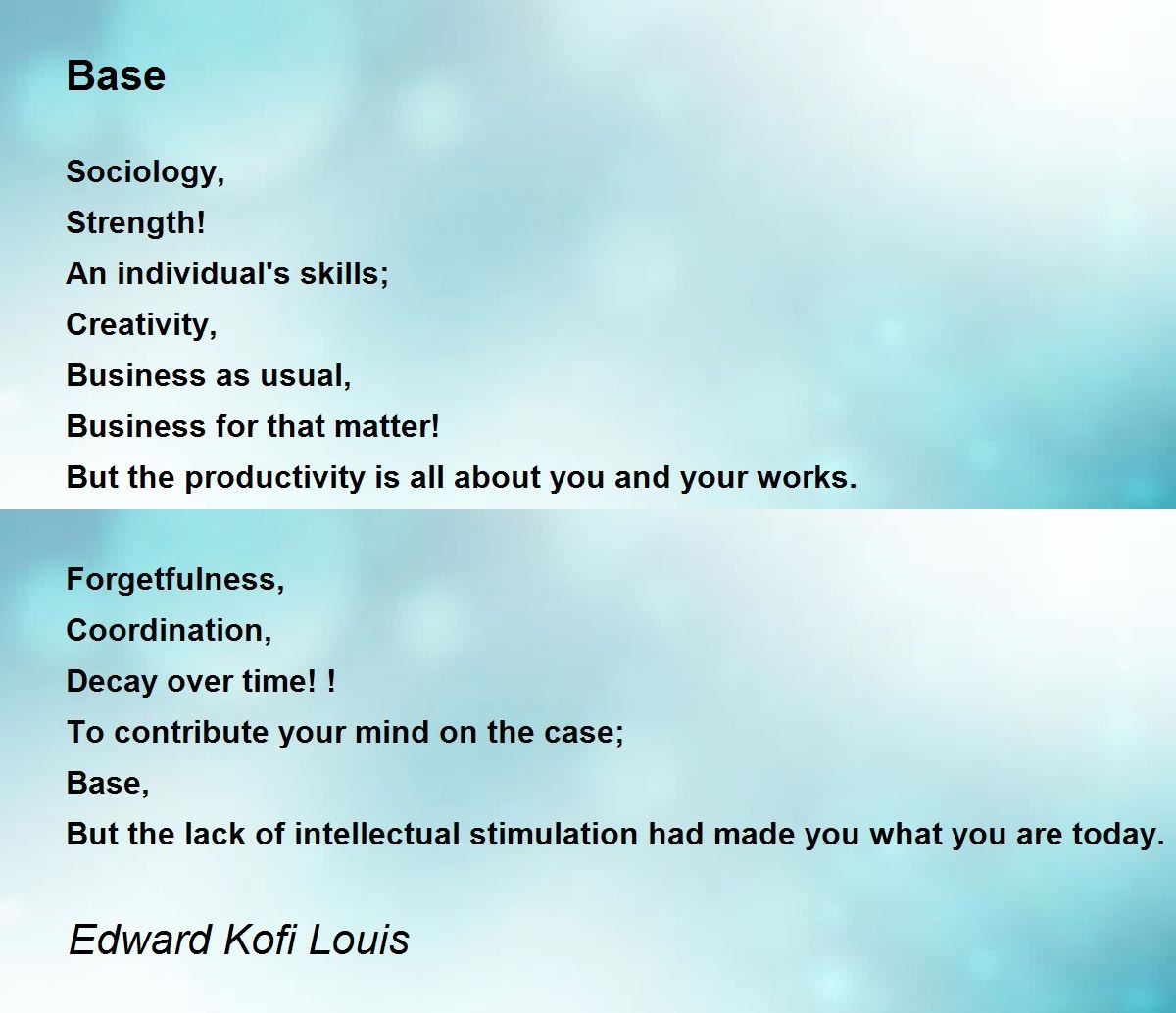 Base

Sociology,
Strength!
An individual's skills;
Creativity,
Business as usual,
Business for that matter!
But the productivity is all about you and your works.

Forgetfulness,
Coordination,
Decay over time! !
To contribute your mind on the case;
Base,
But the lack of intellectual stimulation had made you what you are today.

Edward Kofi Louis